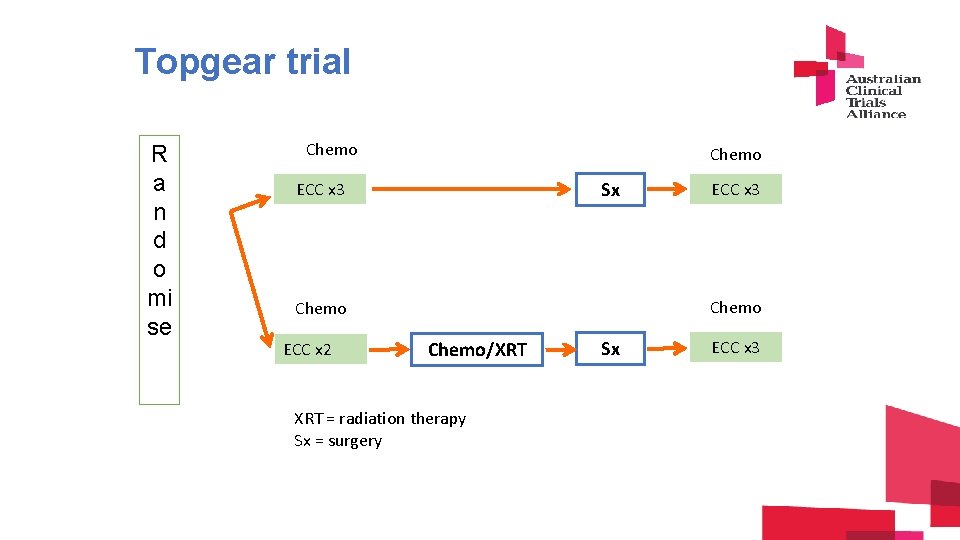 Topgear trial

Australian Clinical Trials Alliance

R
a
n
d
o
mi
se

Chemo

ECC x3

Sx

Chemo

ECC x3

Chemo

ECC x2

Chemo/XRT

Sx

Chemo

ECC x3

XRT = radiation therapy
Sx = surgery